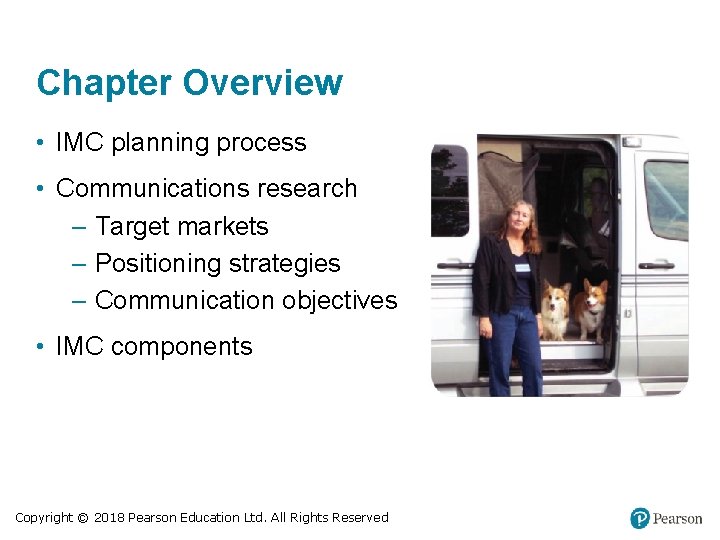 Chapter Overview

• IMC planning process
• Communications research
– Target markets
– Positioning strategies
– Communication objectives
• IMC components

Copyright © 2018 Pearson Education Ltd. All Rights Reserved

Pearson